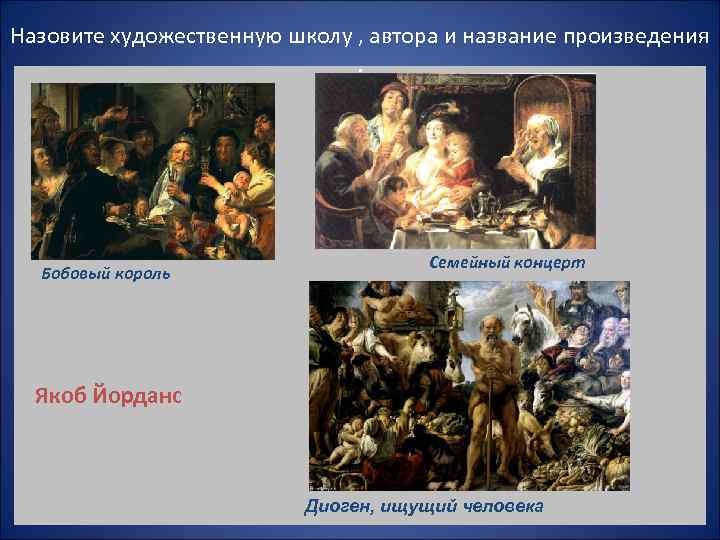 Назовите художественную школу , автора и название произведения

Бобовый король

Семейный концерт

Якоб Йорданс

Диоген, ищущий человека